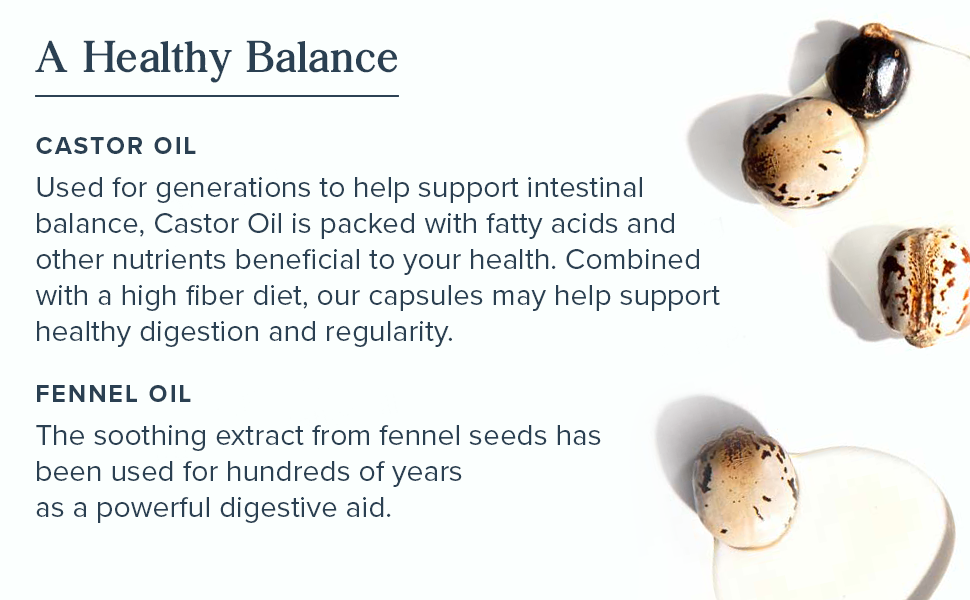 A Healthy Balance

CASTOR OIL

Used for generations to help support intestinal balance, Castor Oil is packed with fatty acids and other nutrients beneficial to your health. Combined with a high fiber diet, our capsules may help support healthy digestion and regularity.

FENNEL OIL

The soothing extract from fennel seeds has been used for hundreds of years as a powerful digestive aid.